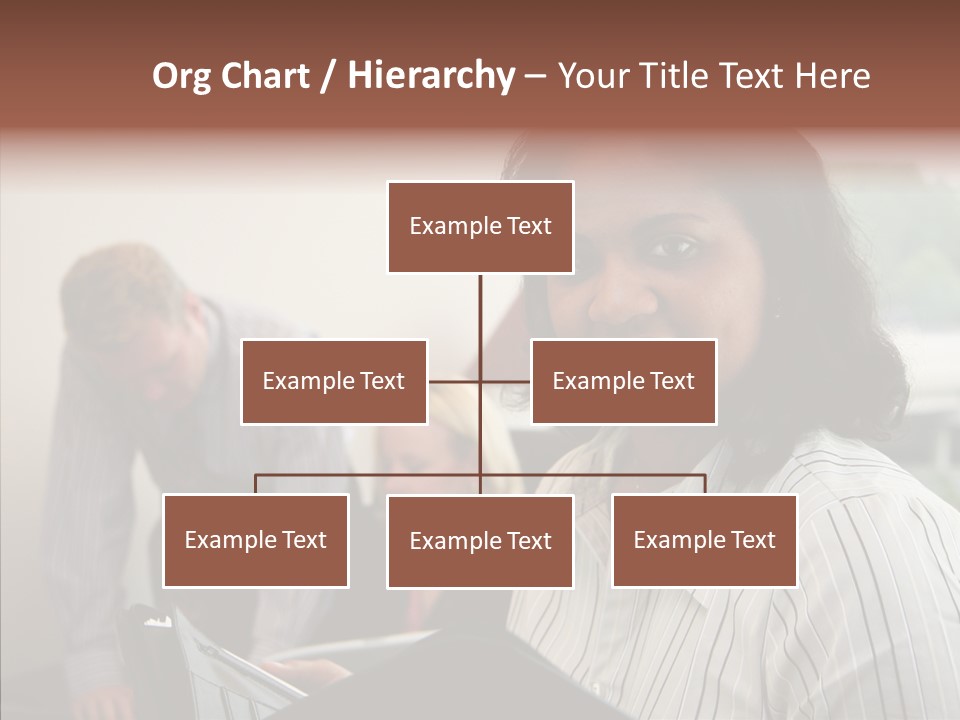 Org Chart / Hierarchy – Your Title Text Here

Example Text

Example Text

Example Text

Example Text

Example Text

Example Text